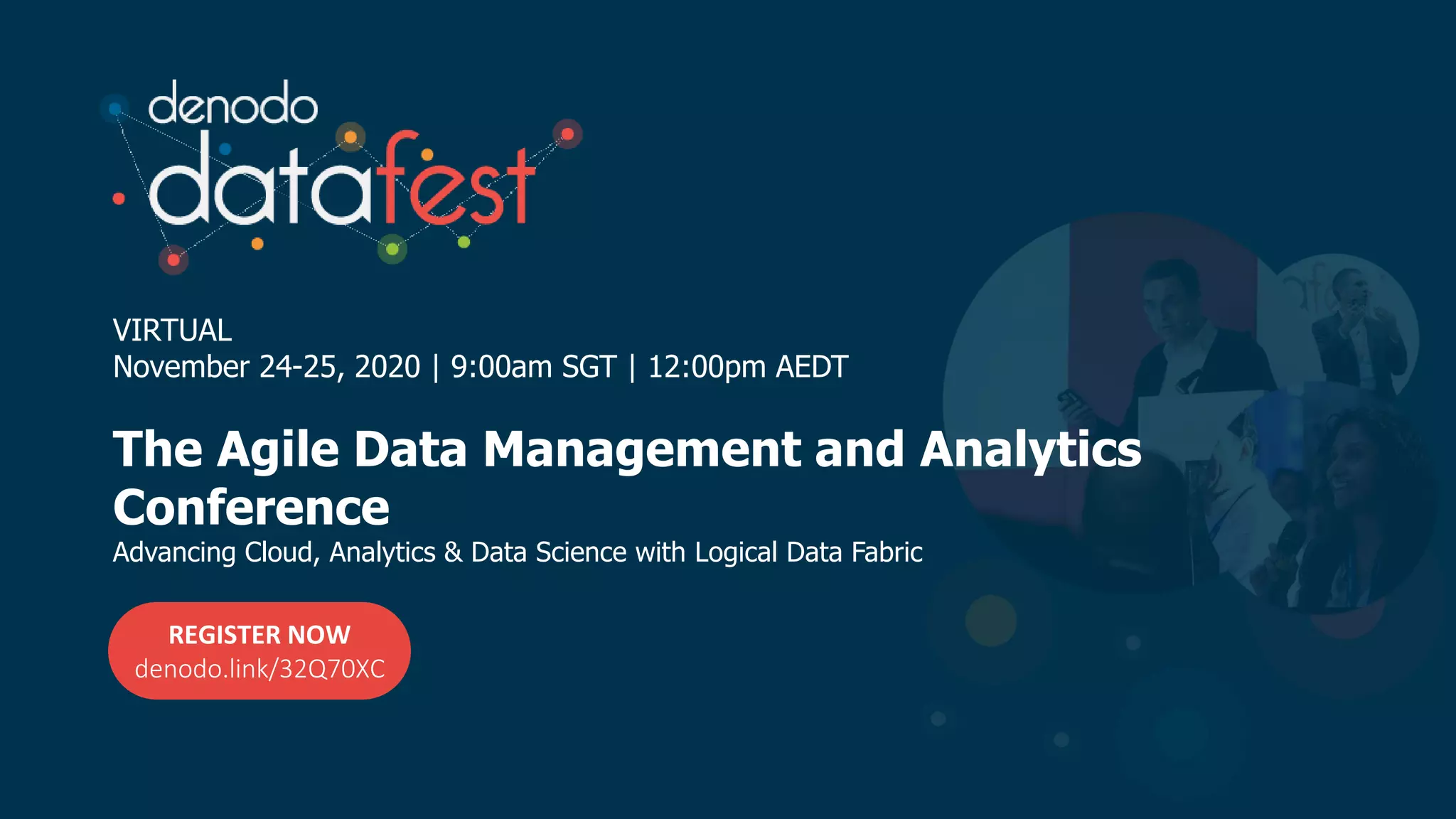 denodo
datafest

VIRTUAL
November 24-25, 2020 | 9:00am SGT | 12:00pm AEDT

The Agile Data Management and Analytics Conference
Advancing Cloud, Analytics & Data Science with Logical Data Fabric

REGISTER NOW
denodo.link/32Q70XC